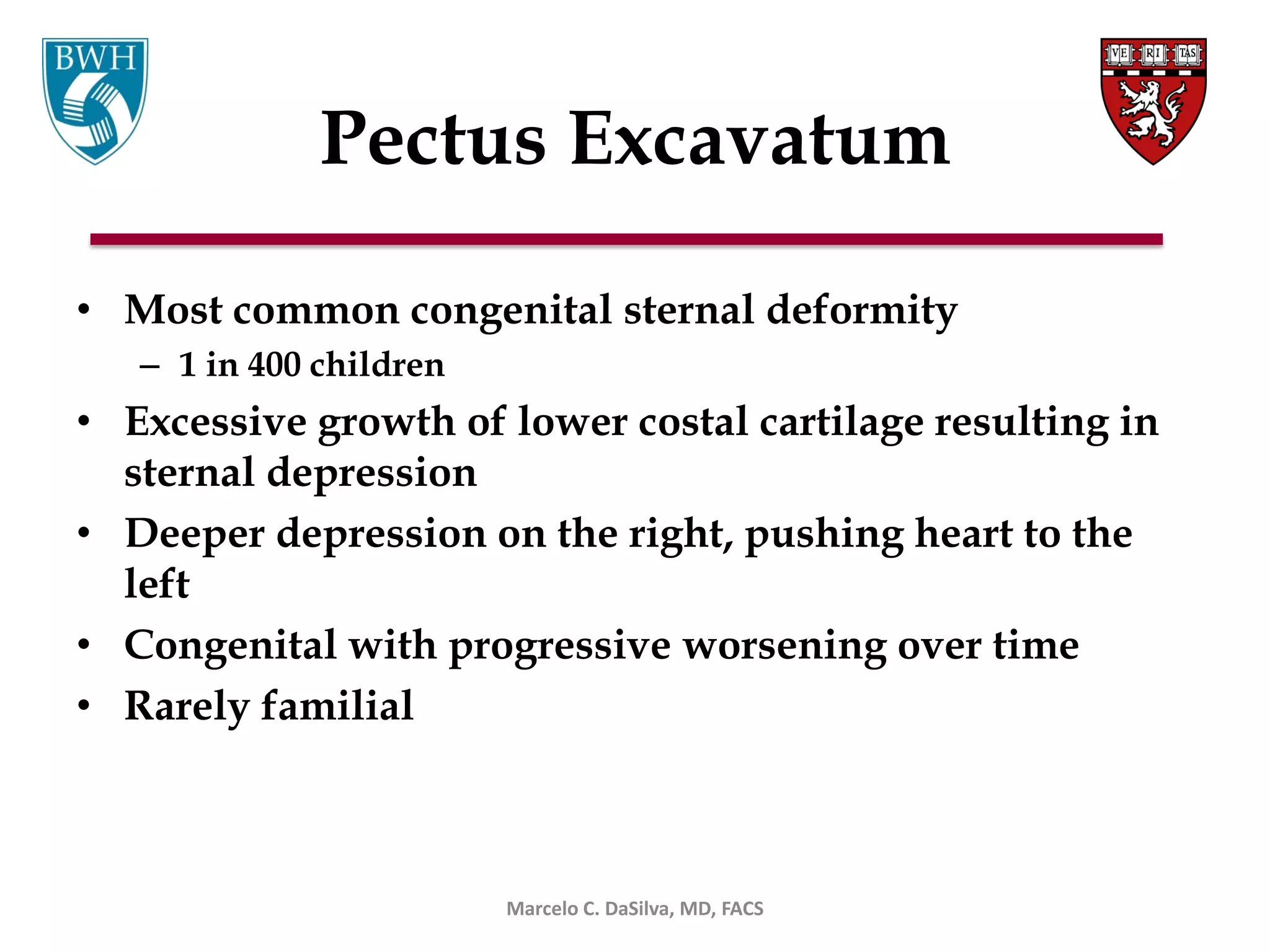 BWH

VE RI TAS

Pectus Excavatum

• Most common congenital sternal deformity
  – 1 in 400 children
• Excessive growth of lower costal cartilage resulting in sternal depression
• Deeper depression on the right, pushing heart to the left
• Congenital with progressive worsening over time
• Rarely familial

Marcelo C. DaSilva, MD, FACS